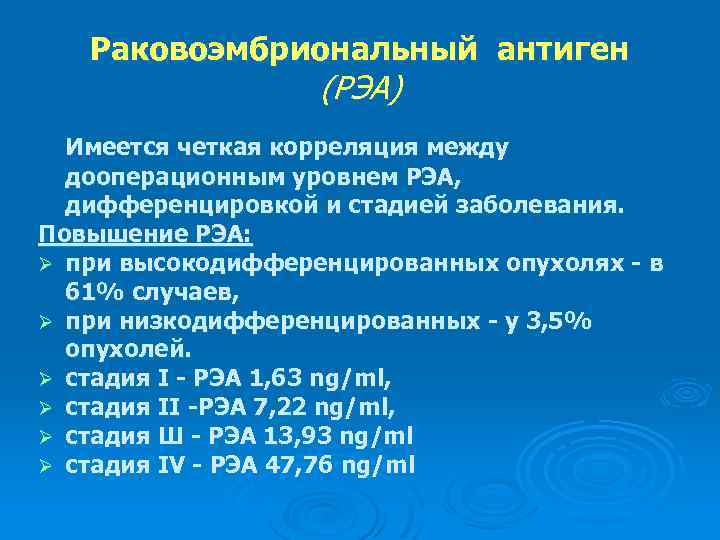 Раковоэмбриональный антиген
(РЭА)

Имеется четкая корреляция между дооперационным уровнем РЭА, дифференцировкой и стадией заболевания.

Повышение РЭА:
➢ при высокодифференцированных опухолях - в 61% случаев,
➢ при низкодифференцированных - у 3,5% опухолей.
➢ стадия I - РЭА 1,63 ng/ml,
➢ стадия II -РЭА 7,22 ng/ml,
➢ стадия Ш - РЭА 13,93 ng/ml
➢ стадия IV - РЭА 47,76 ng/ml